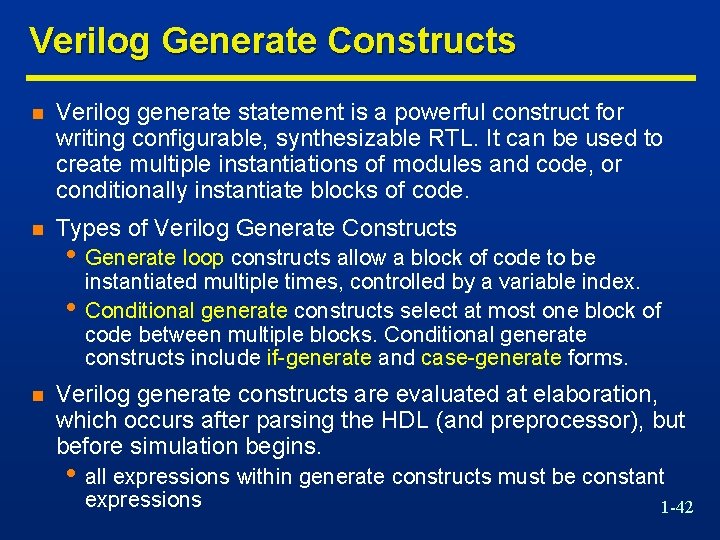 Verilog Generate Constructs

- Verilog generate statement is a powerful construct for writing configurable, synthesizable RTL. It can be used to create multiple instantiations of modules and code, or conditionally instantiate blocks of code.

- Types of Verilog Generate Constructs
  - Generate loop constructs allow a block of code to be instantiated multiple times, controlled by a variable index.
  - Conditional generate constructs select at most one block of code between multiple blocks. Conditional generate constructs include if-generate and case-generate forms.

- Verilog generate constructs are evaluated at elaboration, which occurs after parsing the HDL (and preprocessor), but before simulation begins.
  - all expressions within generate constructs must be constant expressions

1-42